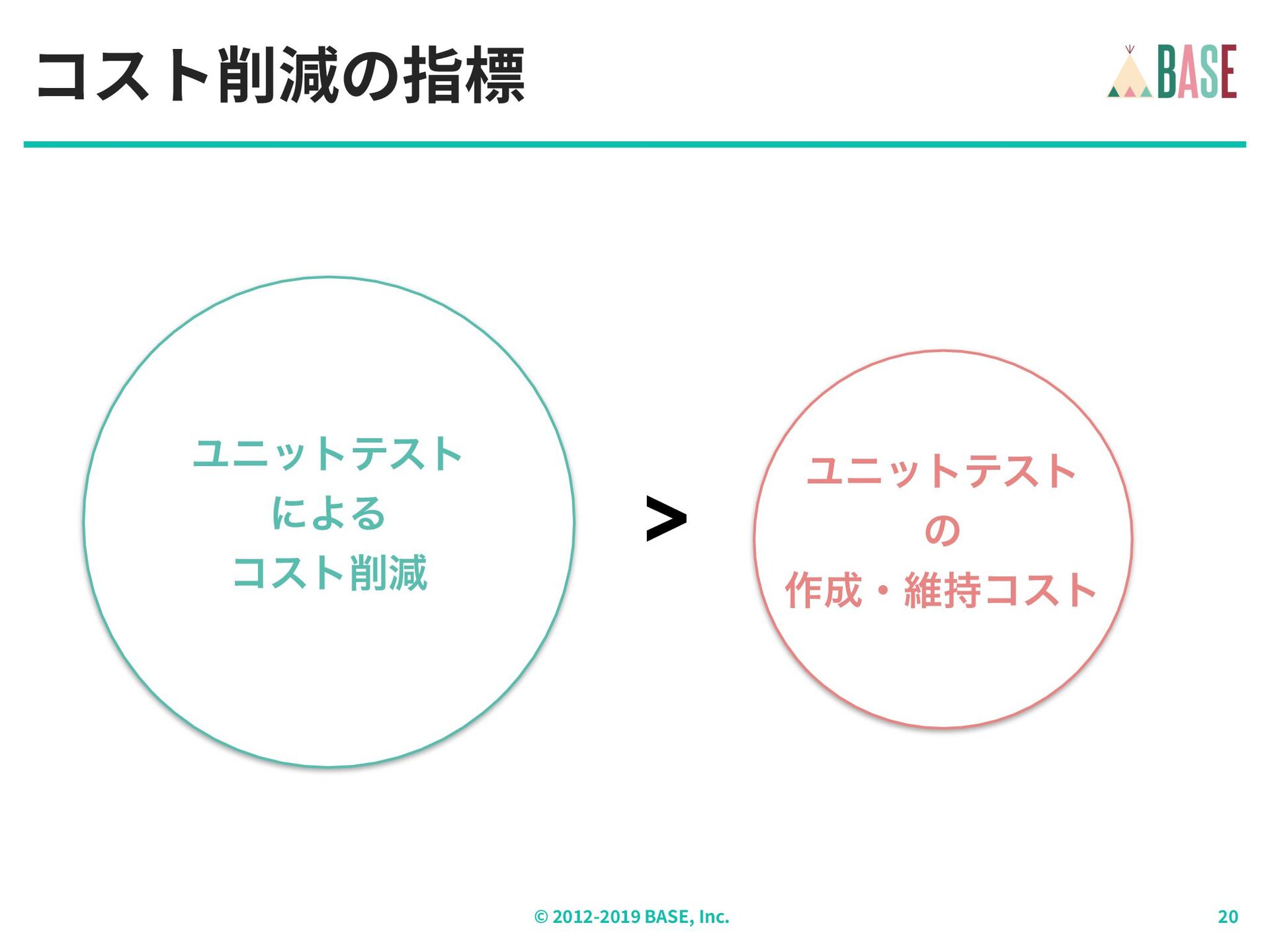 コスト削減の指標

BASE

ユニットテスト
による
コスト削減

>

ユニットテスト
の
作成・維持コスト

© 2012-2019 BASE, Inc.

20